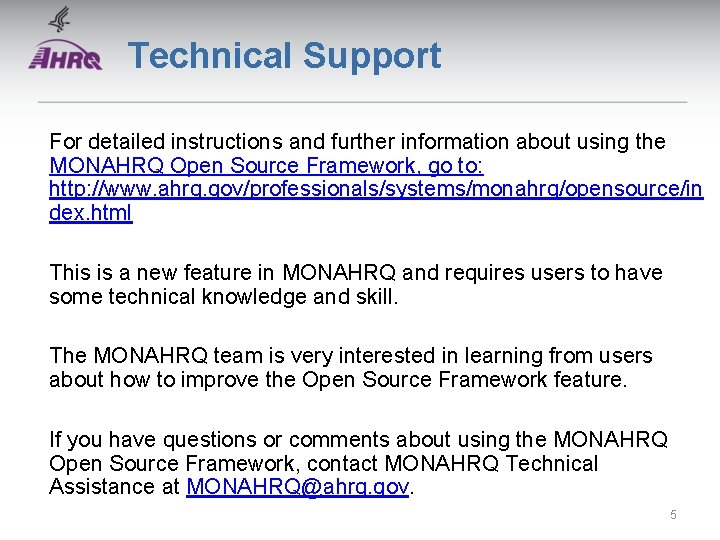 AHRQ

Technical Support

For detailed instructions and further information about using the MONAHRQ Open Source Framework, go to: http://www.ahrq.gov/professionals/systems/monahrq/opensource/index.html

This is a new feature in MONAHRQ and requires users to have some technical knowledge and skill.

The MONAHRQ team is very interested in learning from users about how to improve the Open Source Framework feature.

If you have questions or comments about using the MONAHRQ Open Source Framework, contact MONAHRQ Technical Assistance at MONAHRQ@ahrq.gov.

5